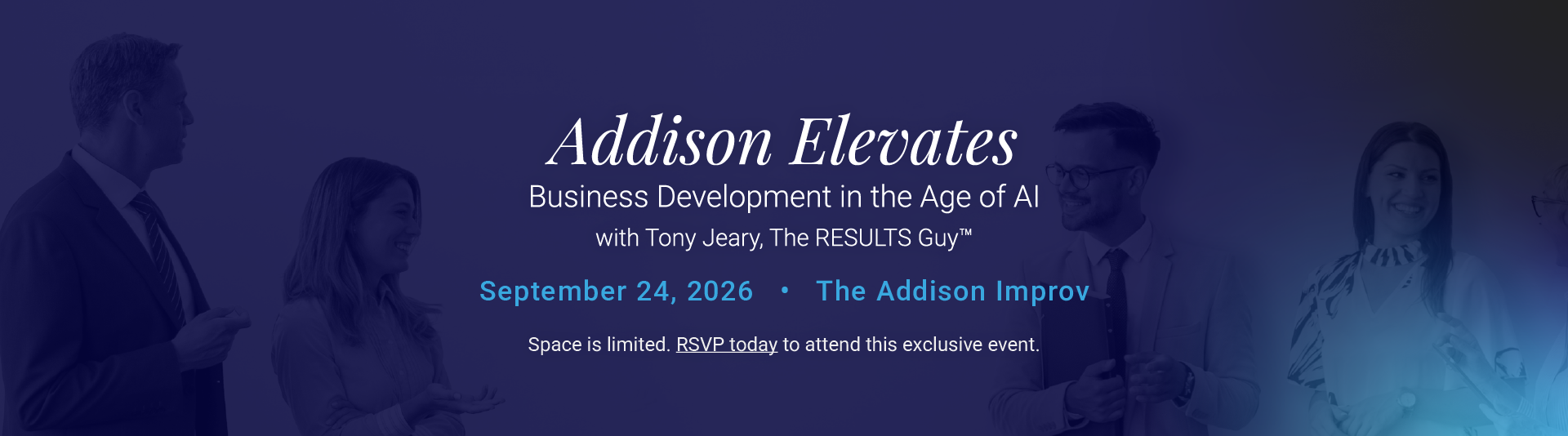 Addison Elevates

Business Development in the Age of AI

with Tony Jeary, The RESULTS Guy™

September 24, 2026 • The Addison Improv

Space is limited. RSVP today to attend this exclusive event.